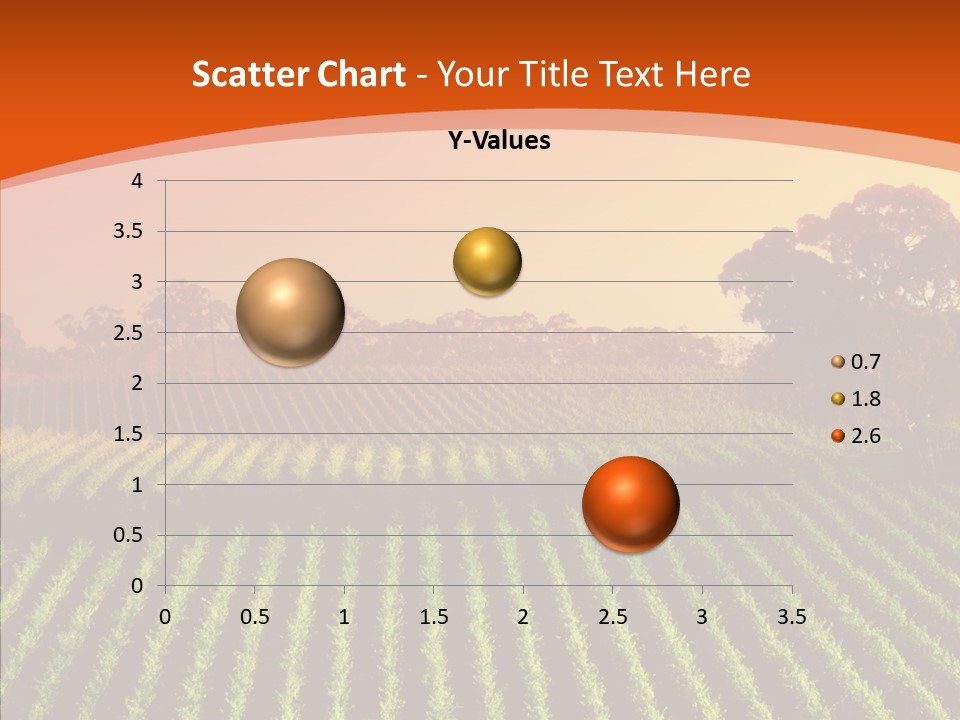 Scatter Chart - Your Title Text Here

Y-Values

4
3.5
3
2.5
2
1.5
1
0.5
0

0 0.5 1 1.5 2 2.5 3 3.5

0.7
1.8
2.6